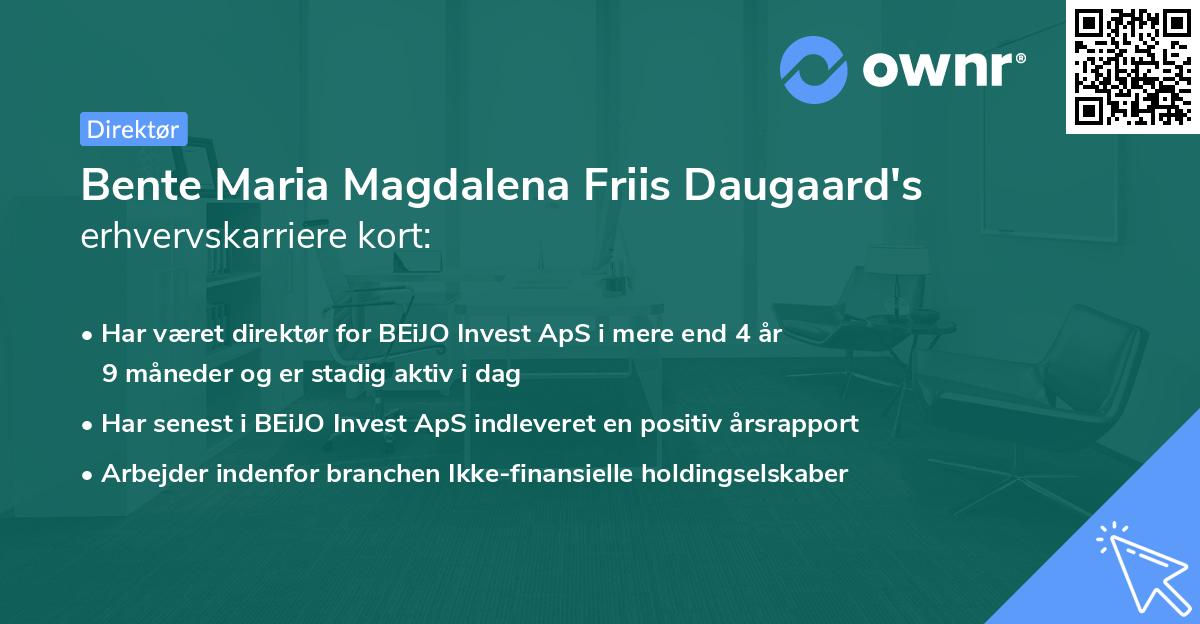 ownr®

Direktør

Bente Maria Magdalena Friis Daugaard's erhvervskarriere kort:

• Har været direktør for BEiJO Invest ApS i mere end 4 år 9 måneder og er stadig aktiv i dag

• Har senest i BEiJO Invest ApS indleveret en positiv årsrapport

• Arbejder indenfor branchen Ikke-finansielle holdingselskaber